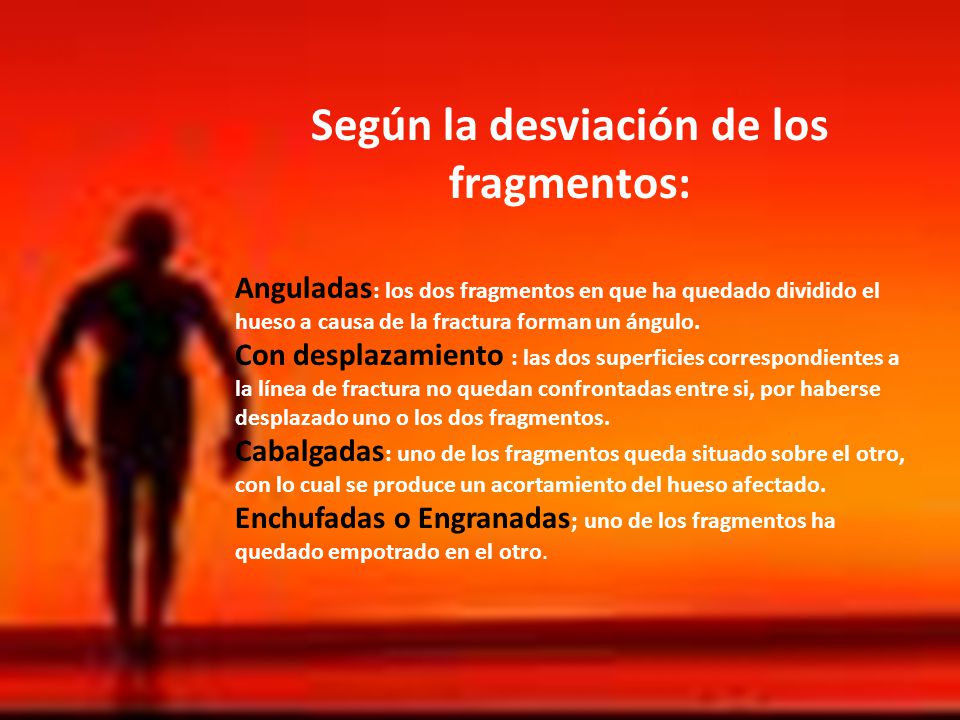 Según la desviación de los fragmentos:

Anguladas: los dos fragmentos en que ha quedado dividido el hueso a causa de la fractura forman un ángulo.
Con desplazamiento : las dos superficies correspondientes a la línea de fractura no quedan confrontadas entre si, por haberse desplazado uno o los dos fragmentos.
Cabalgadas: uno de los fragmentos queda situado sobre el otro, con lo cual se produce un acortamiento del hueso afectado.
Enchufadas o Engranadas; uno de los fragmentos ha quedado empotrado en el otro.